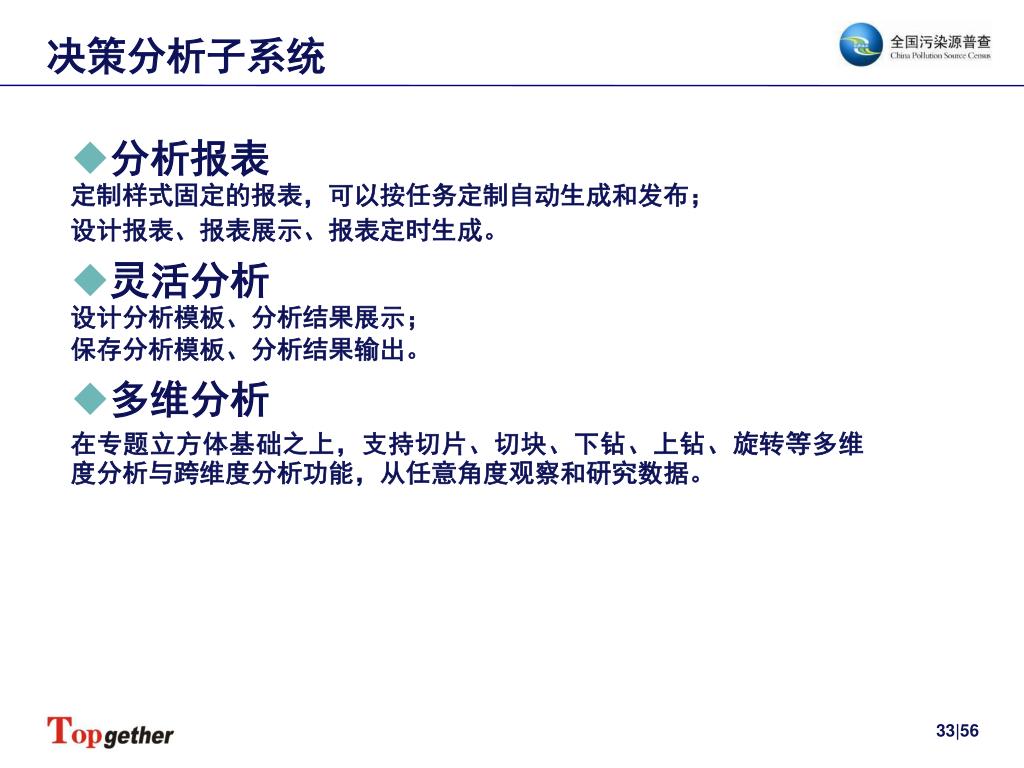 决策分析子系统

全国污染源普查
China Pollution Source Census

◆分析报表

定制样式固定的报表，可以按任务定制自动生成和发布；
设计报表、报表展示、报表定时生成。

◆灵活分析

设计分析模板、分析结果展示；
保存分析模板、分析结果输出。

◆多维分析

在专题立方体基础之上，支持切片、切块、下钻、上钻、旋转等多维度分析与跨维度分析功能，从任意角度观察和研究数据。

Topgether

33|56